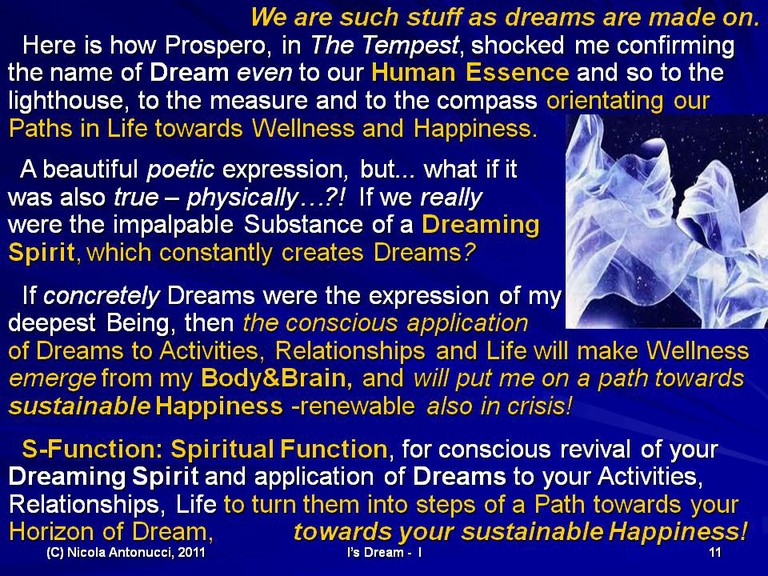 We are such stuff as dreams are made on.

Here is how Prospero, in The Tempest, shocked me confirming the name of Dream even to our Human Essence and so to the lighthouse, to the measure and to the compass orientating our Paths in Life towards Wellness and Happiness.

A beautiful poetic expression, but... what if it was also true – physically…?! If we really were the impalpable Substance of a Dreaming Spirit, which constantly creates Dreams?

If concretely Dreams were the expression of my deepest Being, then the conscious application of Dreams to Activities, Relationships and Life will make Wellness emerge from my Body&Brain, and will put me on a path towards sustainable Happiness -renewable also in crisis!

S-Function: Spiritual Function, for conscious revival of your Dreaming Spirit and application of Dreams to your Activities, Relationships, Life to turn them into steps of a Path towards your Horizon of Dream, towards your sustainable Happiness!

(C) Nicola Antonucci, 2011 I's Dream - I 11